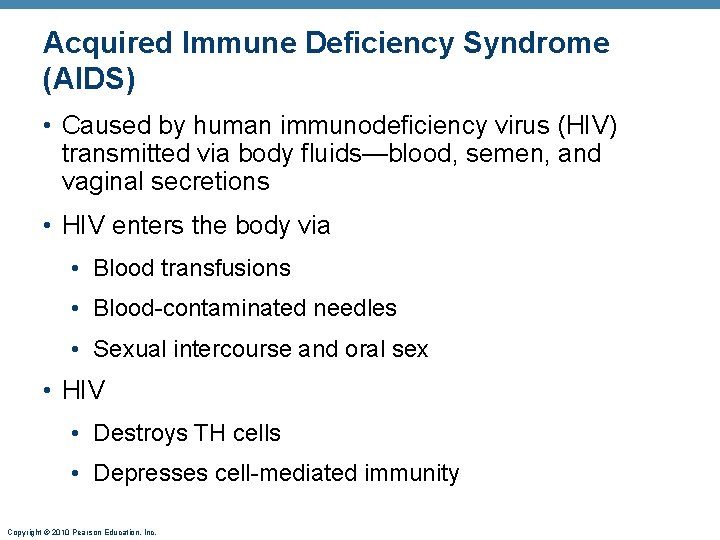 Acquired Immune Deficiency Syndrome (AIDS)

• Caused by human immunodeficiency virus (HIV) transmitted via body fluids—blood, semen, and vaginal secretions

• HIV enters the body via

• Blood transfusions

• Blood-contaminated needles

• Sexual intercourse and oral sex

• HIV

• Destroys TH cells

• Depresses cell-mediated immunity

Copyright © 2010 Pearson Education, Inc.